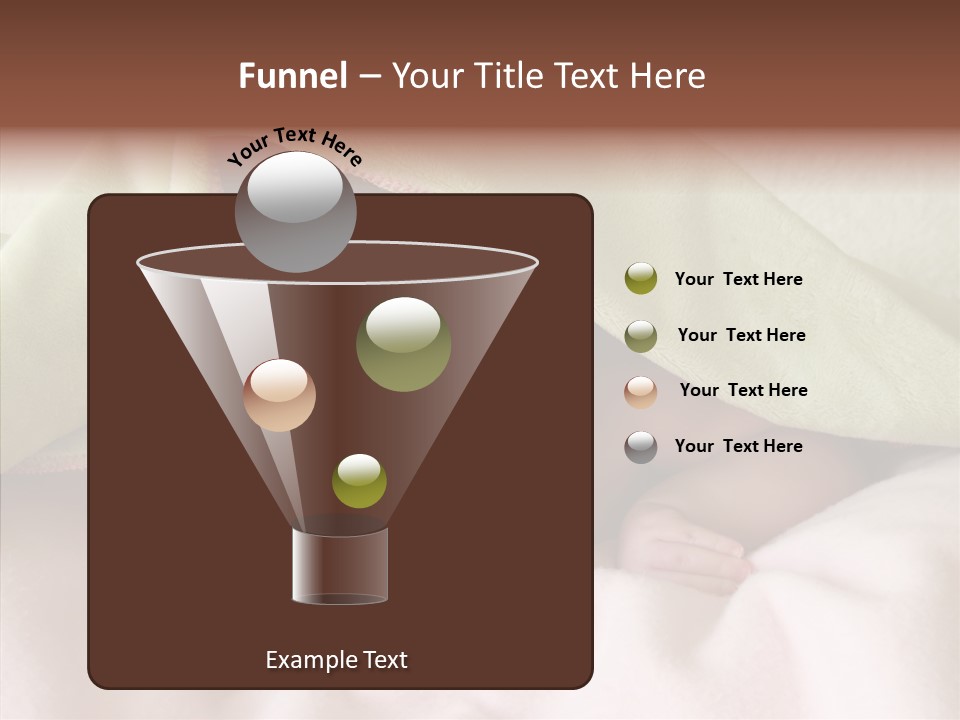 Funnel – Your Title Text Here

Your Text Here

Your Text Here

Your Text Here

Your Text Here

Your Text Here

Example Text